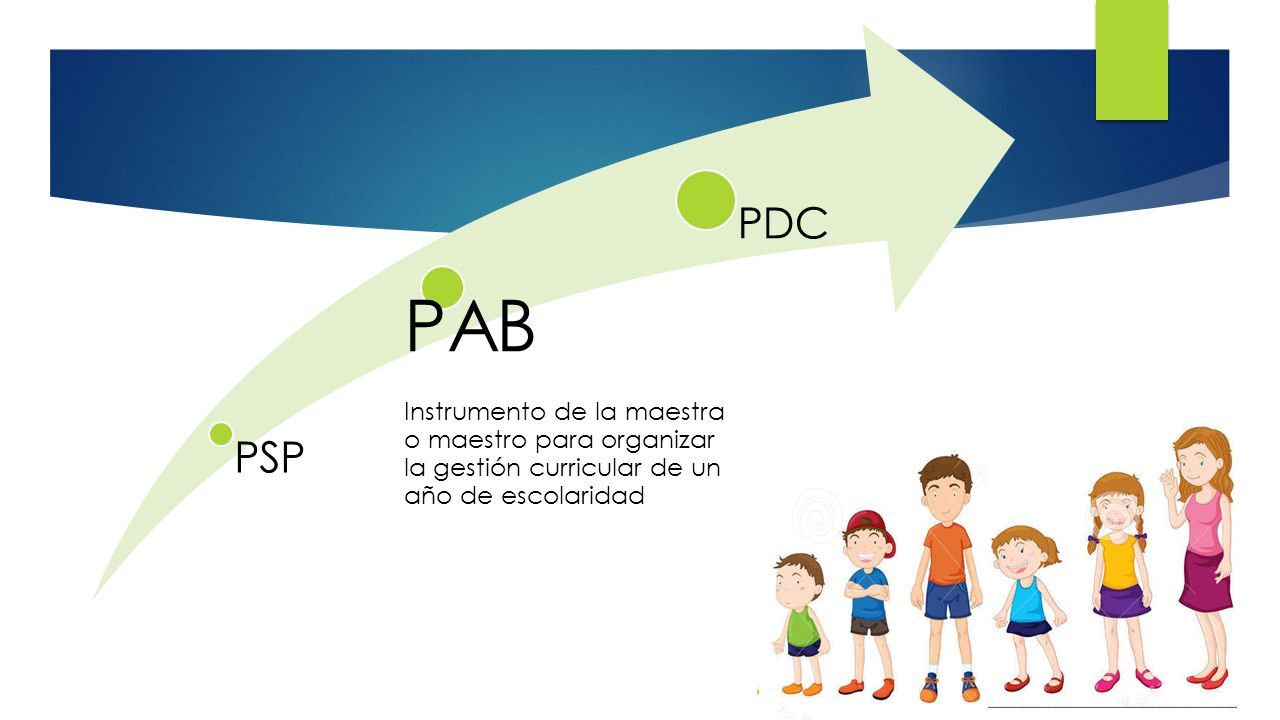 PSP

PAB

Instrumento de la maestra o maestro para organizar la gestión curricular de un año de escolaridad

PDC